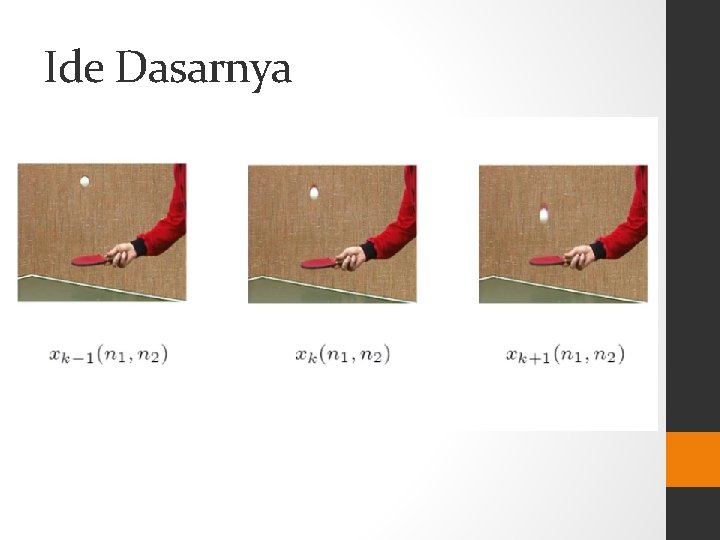 Ide Dasarnya

$x_{k-1}(n_1, n_2)$

$x_k(n_1, n_2)$

$x_{k+1}(n_1, n_2)$